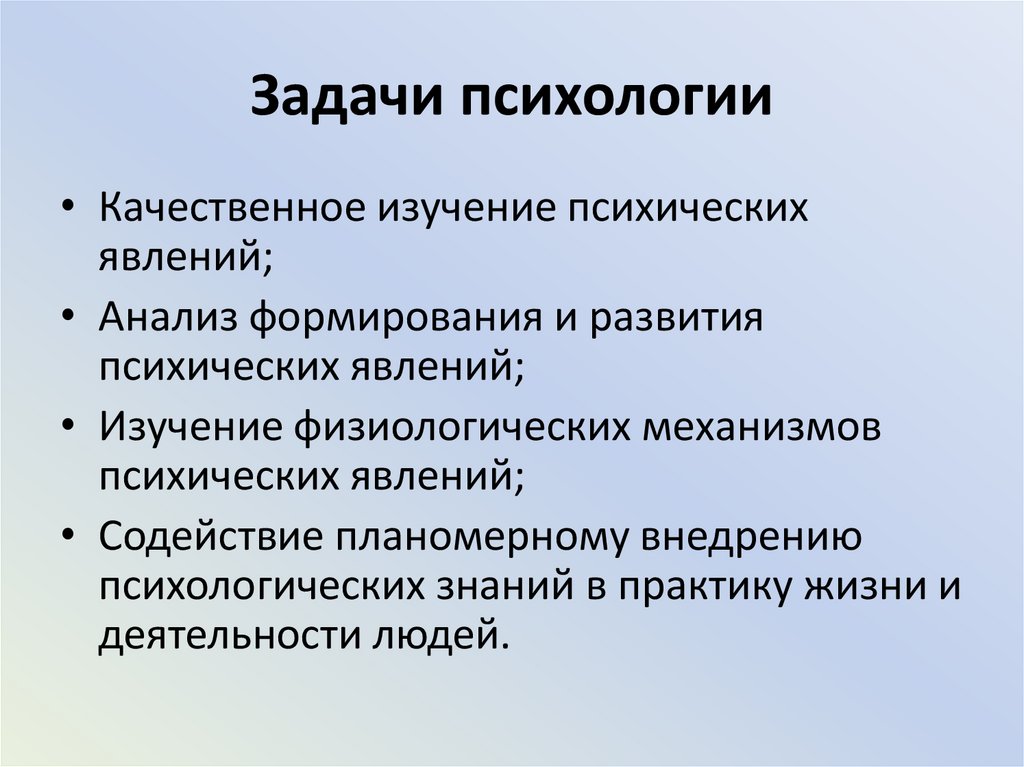 Задачи психологии

• Качественное изучение психических явлений;
• Анализ формирования и развития психических явлений;
• Изучение физиологических механизмов психических явлений;
• Содействие планомерному внедрению психологических знаний в практику жизни и деятельности людей.